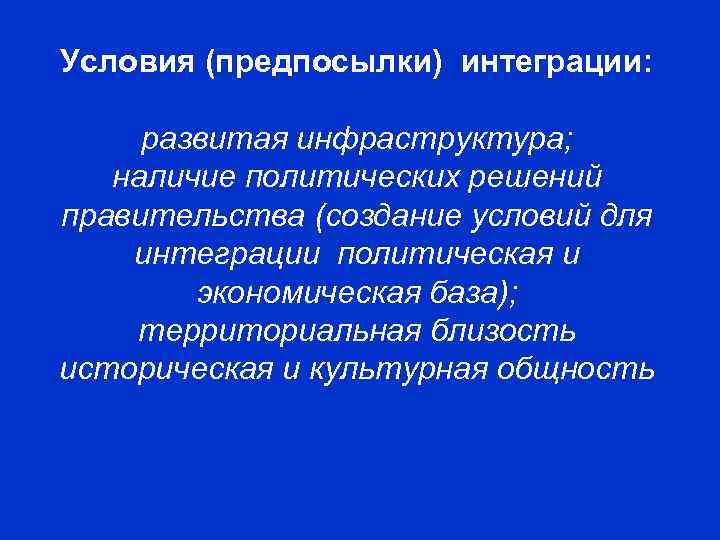 Условия (предпосылки) интеграции:

развитая инфраструктура;
наличие политических решений правительства (создание условий для интеграции политическая и экономическая база);
территориальная близость
историческая и культурная общность